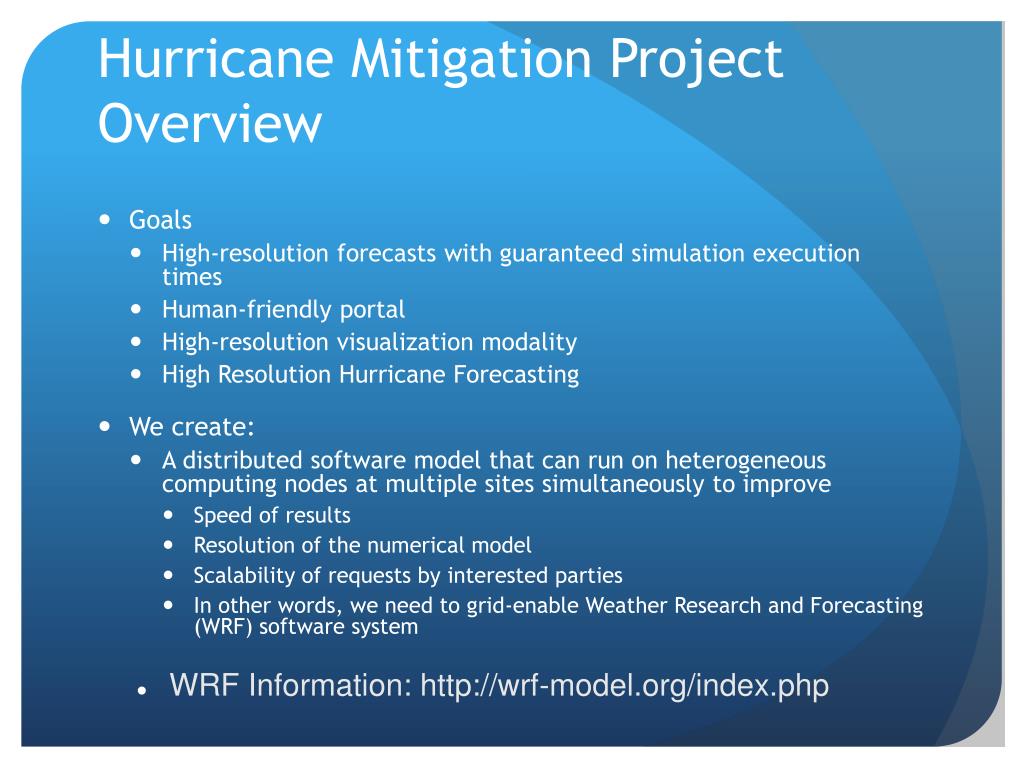 Hurricane Mitigation Project Overview

- Goals
  - High-resolution forecasts with guaranteed simulation execution times
  - Human-friendly portal
  - High-resolution visualization modality
  - High Resolution Hurricane Forecasting
- We create:
  - A distributed software model that can run on heterogeneous computing nodes at multiple sites simultaneously to improve
    - Speed of results
    - Resolution of the numerical model
    - Scalability of requests by interested parties
    - In other words, we need to grid-enable Weather Research and Forecasting (WRF) software system
- WRF Information: http://wrf-model.org/index.php